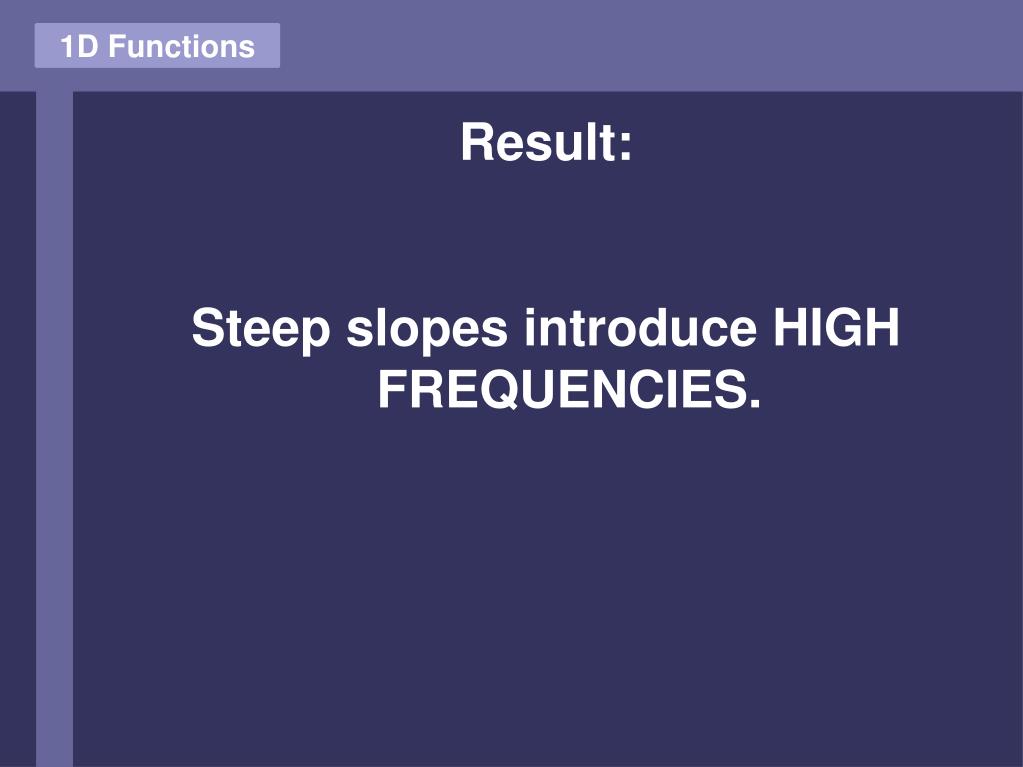 1D Functions

Result:

Steep slopes introduce HIGH FREQUENCIES.